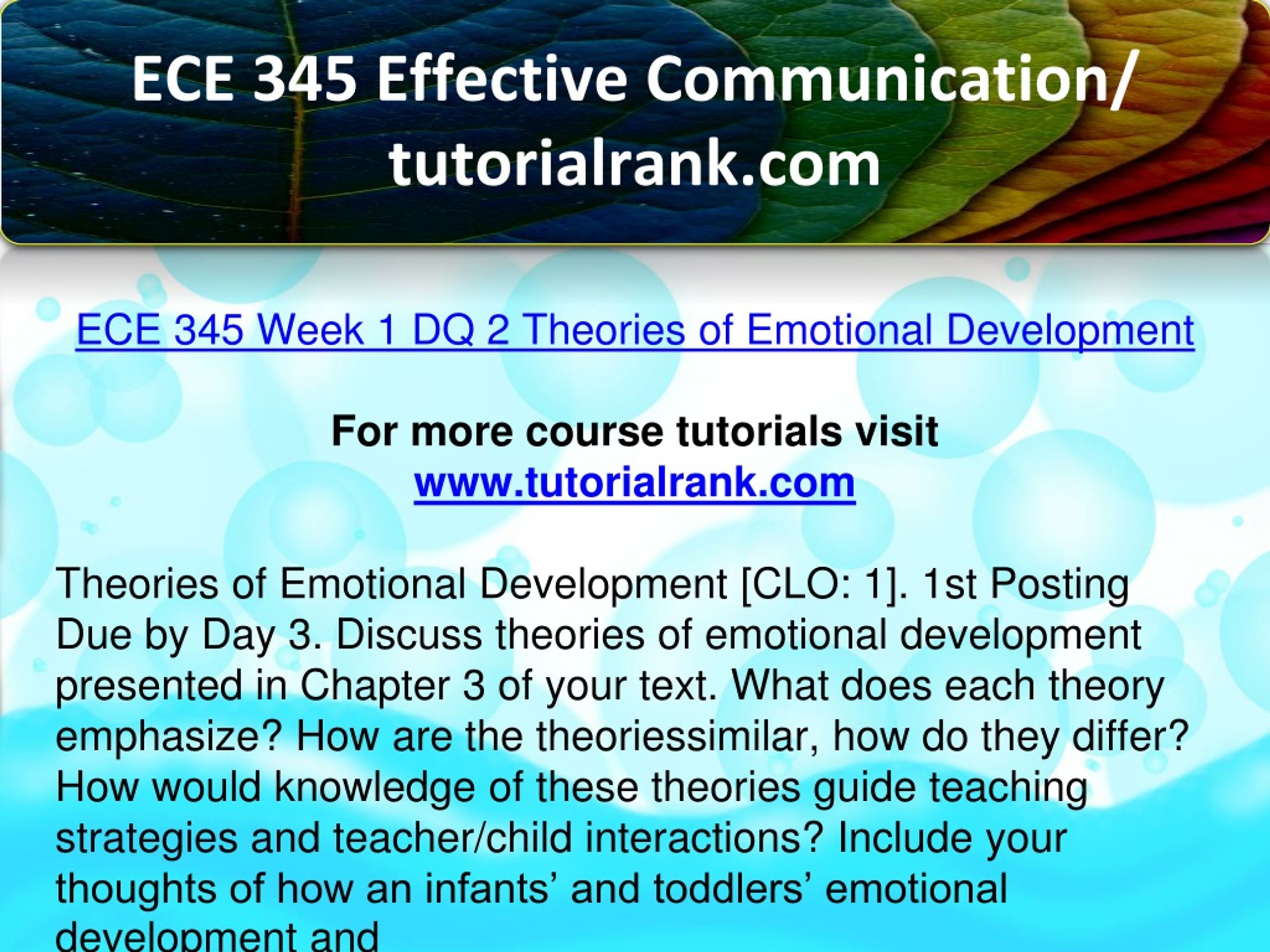 ECE 345 Effective Communication/ tutorialrank.com

ECE 345 Week 1 DQ 2 Theories of Emotional Development

For more course tutorials visit
www.tutorialrank.com

Theories of Emotional Development [CLO: 1]. 1st Posting Due by Day 3. Discuss theories of emotional development presented in Chapter 3 of your text. What does each theory emphasize? How are the theoriessimilar, how do they differ? How would knowledge of these theories guide teaching strategies and teacher/child interactions? Include your thoughts of how an infants’ and toddlers’ emotional development and